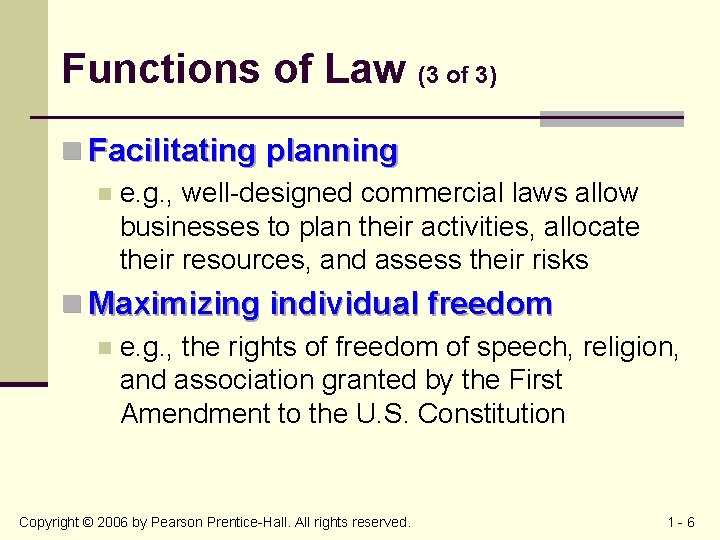 Functions of Law (3 of 3)

Facilitating planning

e.g., well-designed commercial laws allow businesses to plan their activities, allocate their resources, and assess their risks

Maximizing individual freedom

e.g., the rights of freedom of speech, religion, and association granted by the First Amendment to the U.S. Constitution

Copyright © 2006 by Pearson Prentice-Hall. All rights reserved.

1 - 6